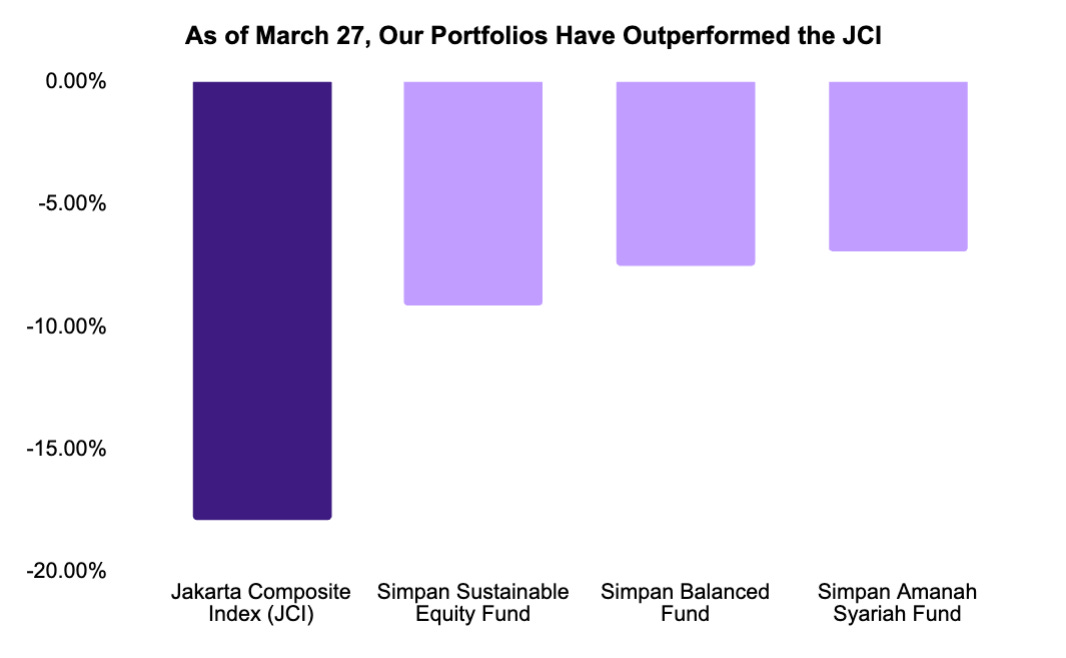 As of March 27, Our Portfolios Have Outperformed the JCI

0.00%
-5.00%
-10.00%
-15.00%
-20.00%

Jakarta Composite Index (JCI)
Simpan Sustainable Equity Fund
Simpan Balanced Fund
Simpan Amanah Syariah Fund